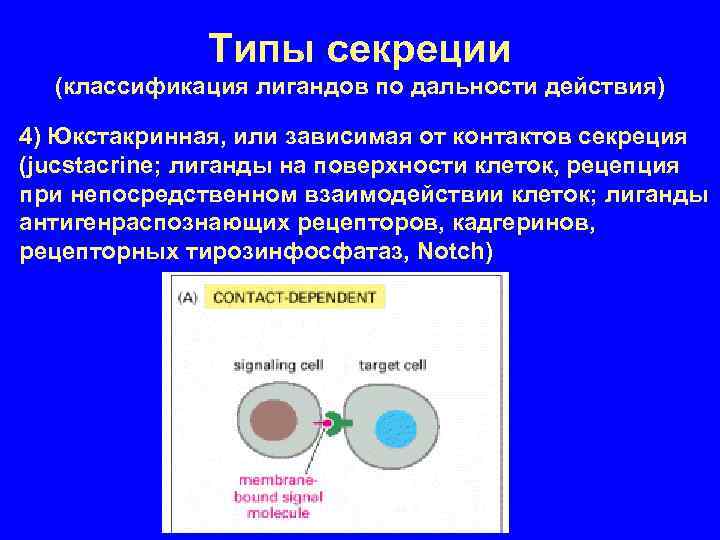 Типы секреции
(классификация лигандов по дальности действия)

4) Юкстакринная, или зависимая от контактов секреция (jucstacrine; лиганды на поверхности клеток, рецепция при непосредственном взаимодействии клеток; лиганды антигенраспознающих рецепторов, кадгеринов, рецепторных тирозинфосфатаз, Notch)

(A) CONTACT-DEPENDENT

signaling cell
target cell
membrane-bound signal molecule